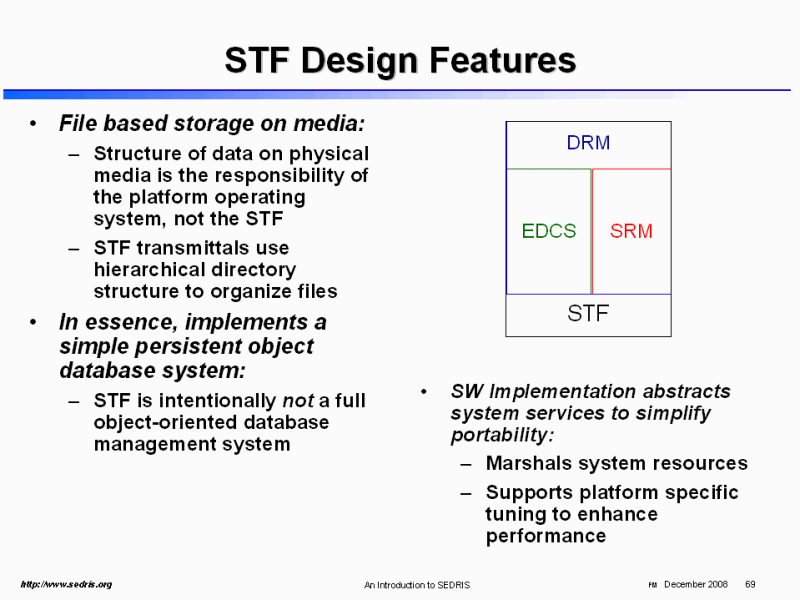 STF Design Features

• File based storage on media:
– Structure of data on physical media is the responsibility of the platform operating system, not the STF
– STF transmittals use hierarchical directory structure to organize files
• In essence, implements a simple persistent object database system:
– STF is intentionally not a full object-oriented database management system

DRM
EDCS
SRM
STF

• SW Implementation abstracts system services to simplify portability:
– Marshals system resources
– Supports platform specific tuning to enhance performance

http://www.sedris.org
An Introduction to SEDRIS
FM December 2008 69